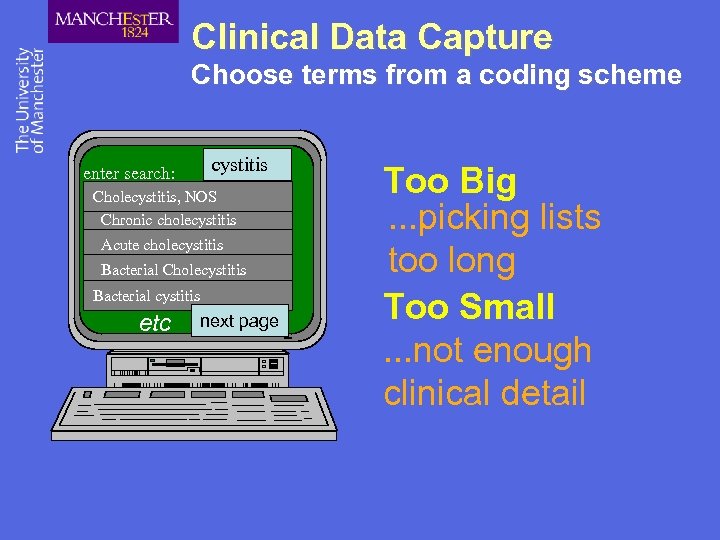 MANCHESTER
1824

The University of Manchester

Clinical Data Capture
Choose terms from a coding scheme

enter search: cystitis

Cholecystitis, NOS
Chronic cholecystitis
Acute cholecystitis
Bacterial Cholecystitis
Bacterial cystitis

etc
next page

Too Big
...picking lists too long

Too Small
...not enough clinical detail